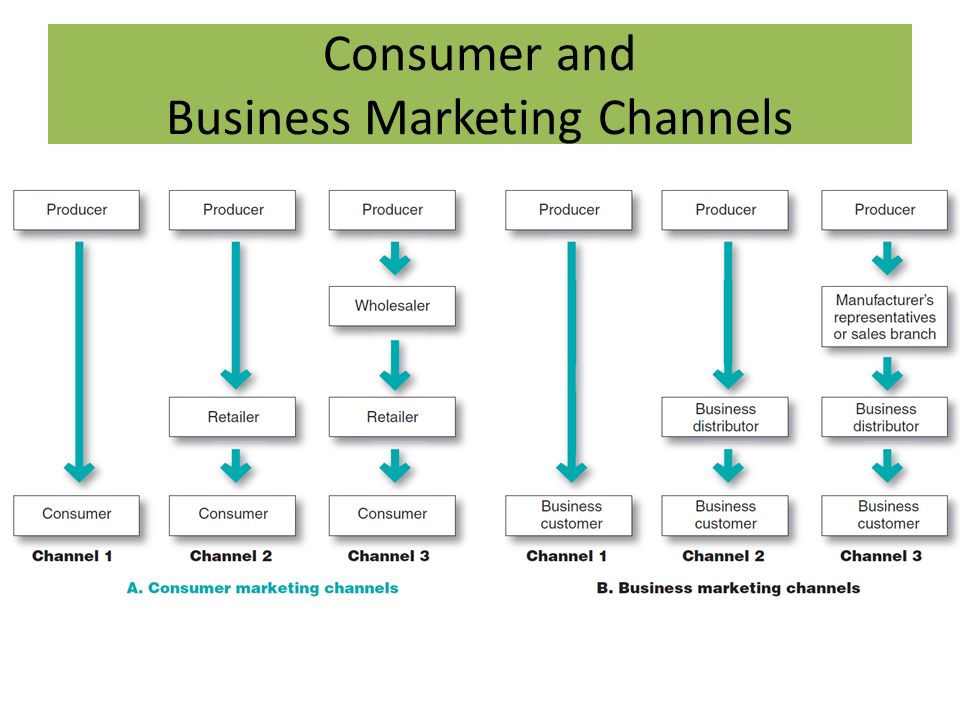 Consumer and
Business Marketing Channels

Producer

Consumer

Channel 1

Producer

Retailer

Consumer

Channel 2

Producer

Wholesaler

Retailer

Consumer

Channel 3

A. Consumer marketing channels

Producer

Business customer

Channel 1

Producer

Business distributor

Business customer

Channel 2

Producer

Manufacturer's representatives or sales branch

Business distributor

Business customer

Channel 3

B. Business marketing channels